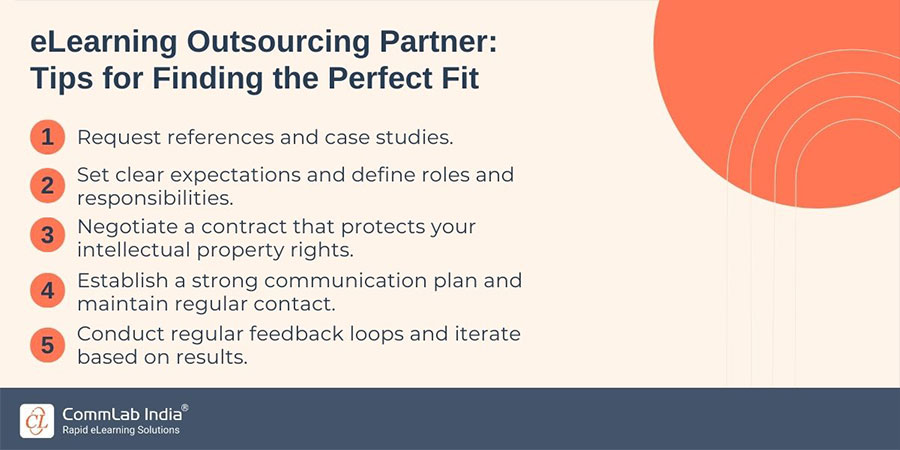 eLearning Outsourcing Partner: Tips for Finding the Perfect Fit

1 Request references and case studies.

2 Set clear expectations and define roles and responsibilities.

3 Negotiate a contract that protects your intellectual property rights.

4 Establish a strong communication plan and maintain regular contact.

5 Conduct regular feedback loops and iterate based on results.

CL CommLab India®
Rapid eLearning Solutions